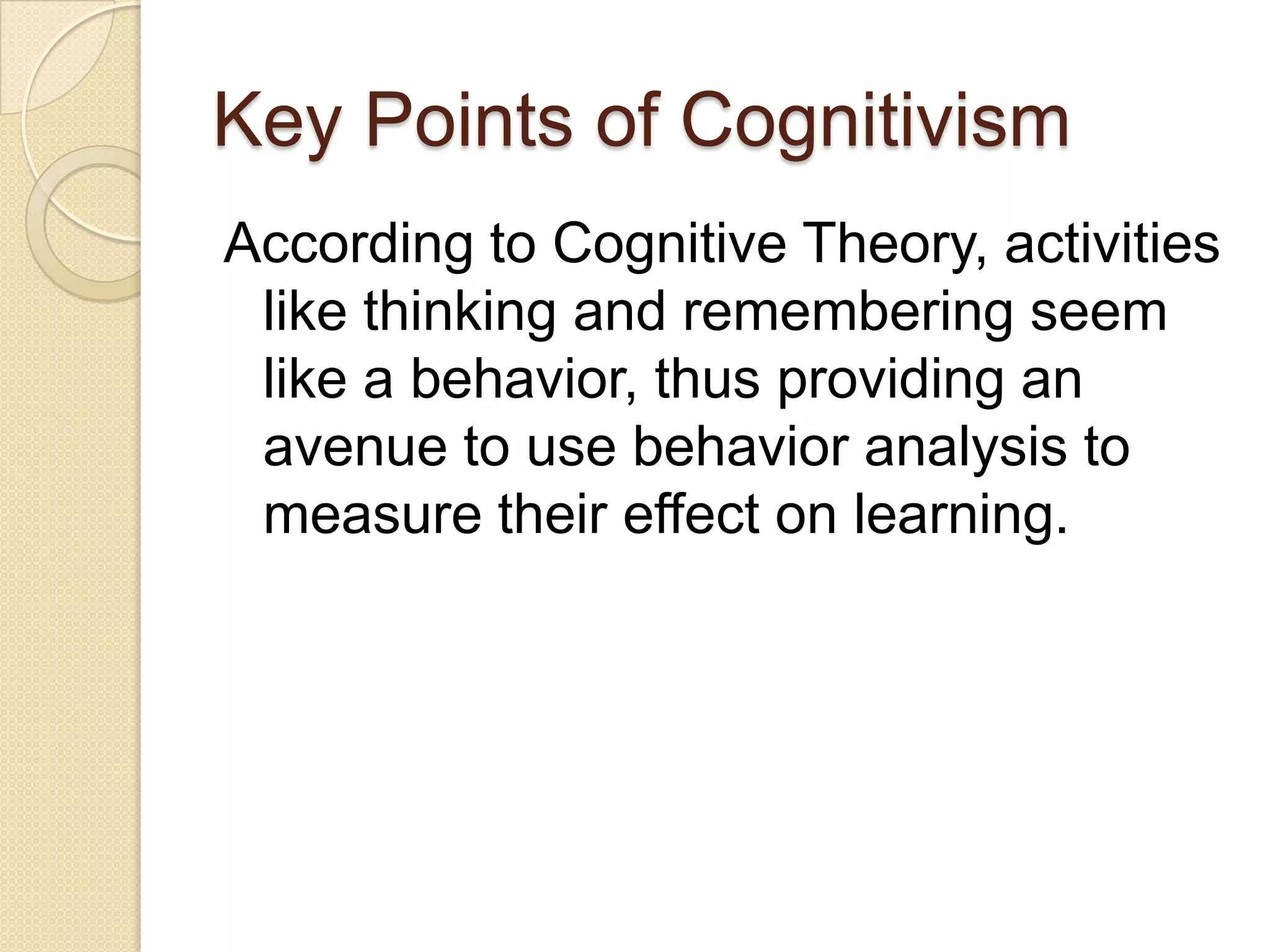 Key Points of Cognitivism

According to Cognitive Theory, activities like thinking and remembering seem like a behavior, thus providing an avenue to use behavior analysis to measure their effect on learning.